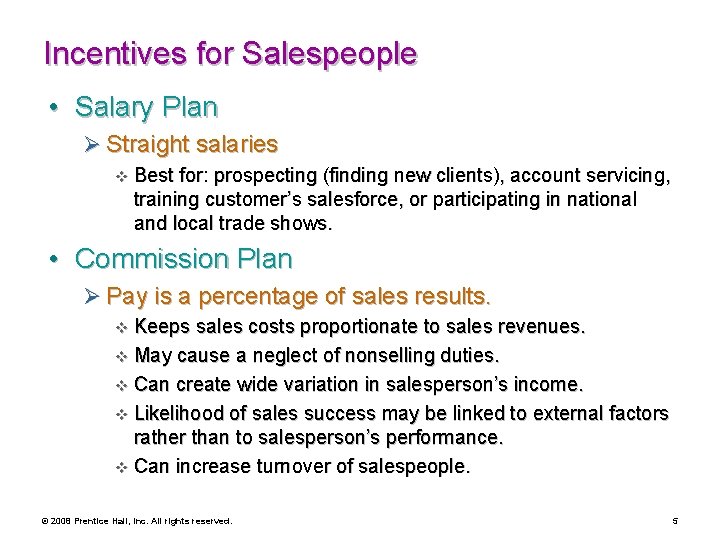 Incentives for Salespeople

• Salary Plan

➢ Straight salaries

❖ Best for: prospecting (finding new clients), account servicing, training customer's salesforce, or participating in national and local trade shows.

• Commission Plan

➢ Pay is a percentage of sales results.

❖ Keeps sales costs proportionate to sales revenues.

❖ May cause a neglect of nonselling duties.

❖ Can create wide variation in salesperson's income.

❖ Likelihood of sales success may be linked to external factors rather than to salesperson's performance.

❖ Can increase turnover of salespeople.

© 2008 Prentice Hall, Inc. All rights reserved.

5